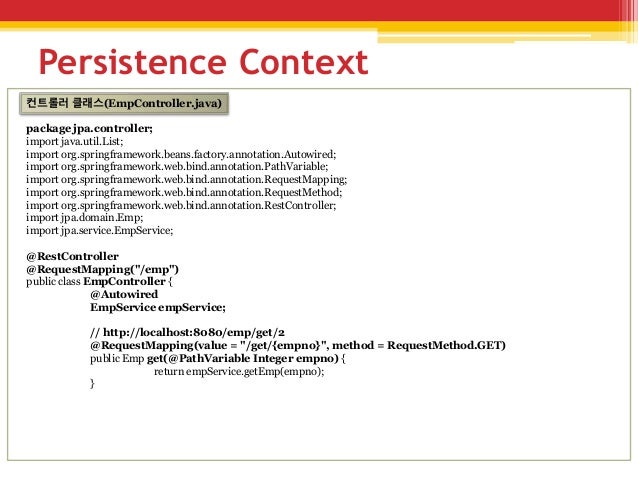 Persistence Context

컨트롤러 클래스(EmpController.java)

package jpa.controller;
import java.util.List;
import org.springframework.beans.factory.annotation.Autowired;
import org.springframework.web.bind.annotation.PathVariable;
import org.springframework.web.bind.annotation.RequestMapping;
import org.springframework.web.bind.annotation.RequestMethod;
import org.springframework.web.bind.annotation.RestController;
import jpa.domain.Emp;
import jpa.service.EmpService;

@RestController
@RequestMapping("/emp")
public class EmpController {
@Autowired
EmpService empService;

// http://localhost:8080/emp/get/2
@RequestMapping(value = "/get/{empno}", method = RequestMethod.GET)
public Emp get(@PathVariable Integer empno) {
return empService.getEmp(empno);
}